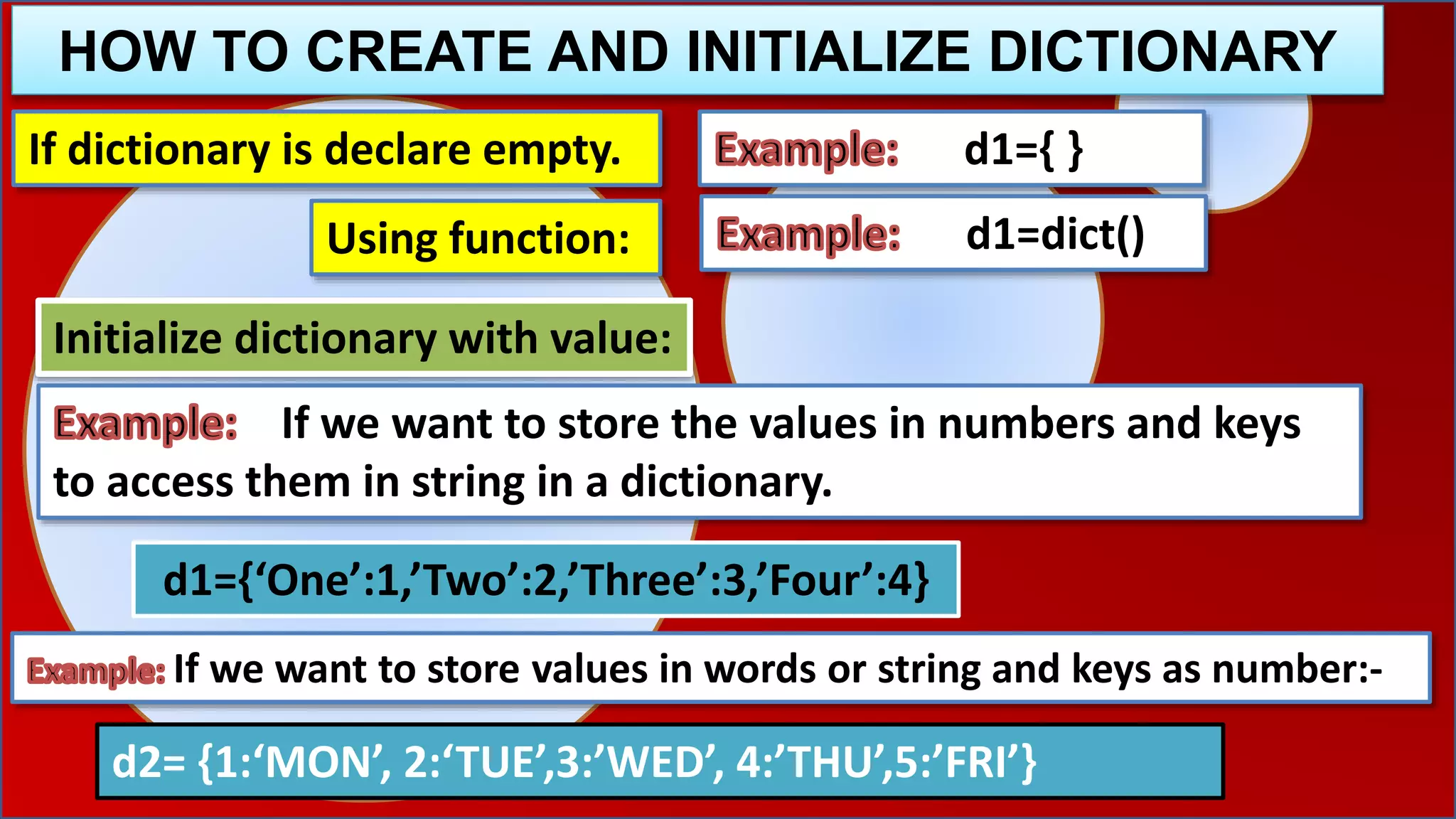 HOW TO CREATE AND INITIALIZE DICTIONARY

If dictionary is declare empty.

Example: d1={ }

Using function:

Example: d1=dict()

Initialize dictionary with value:

Example: If we want to store the values in numbers and keys to access them in string in a dictionary.

d1={‘One’:1,’Two’:2,’Three’:3,’Four’:4}

Example: If we want to store values in words or string and keys as number:-

d2= {1:‘MON’, 2:‘TUE’,3:’WED’, 4:’THU’,5:’FRI’}